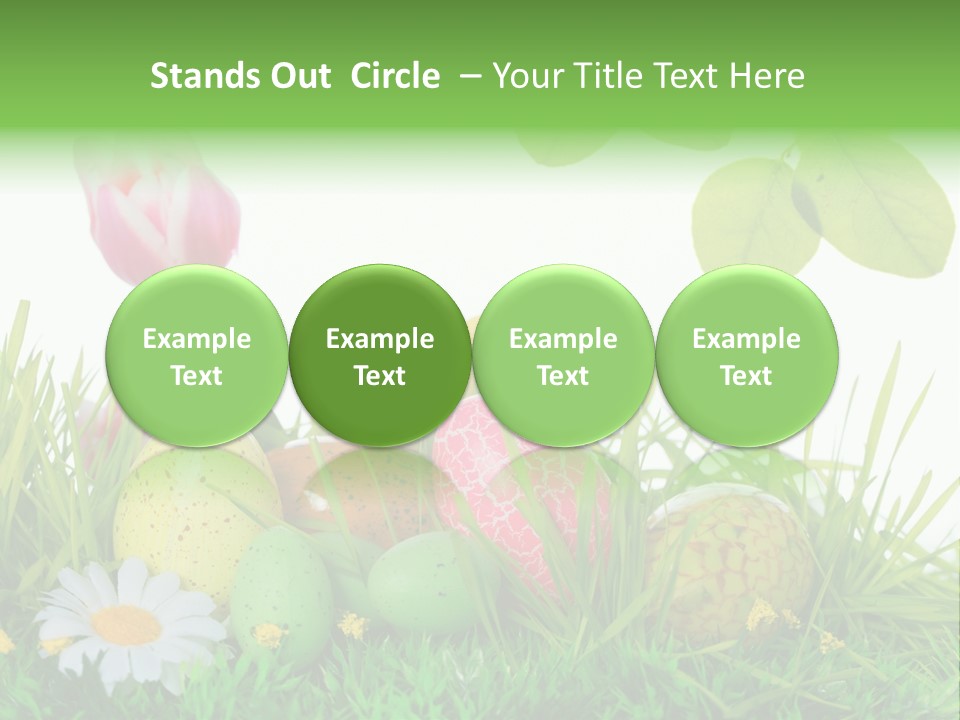 Stands Out  Circle  – Your Title Text Here

Example Text

Example Text

Example Text

Example Text